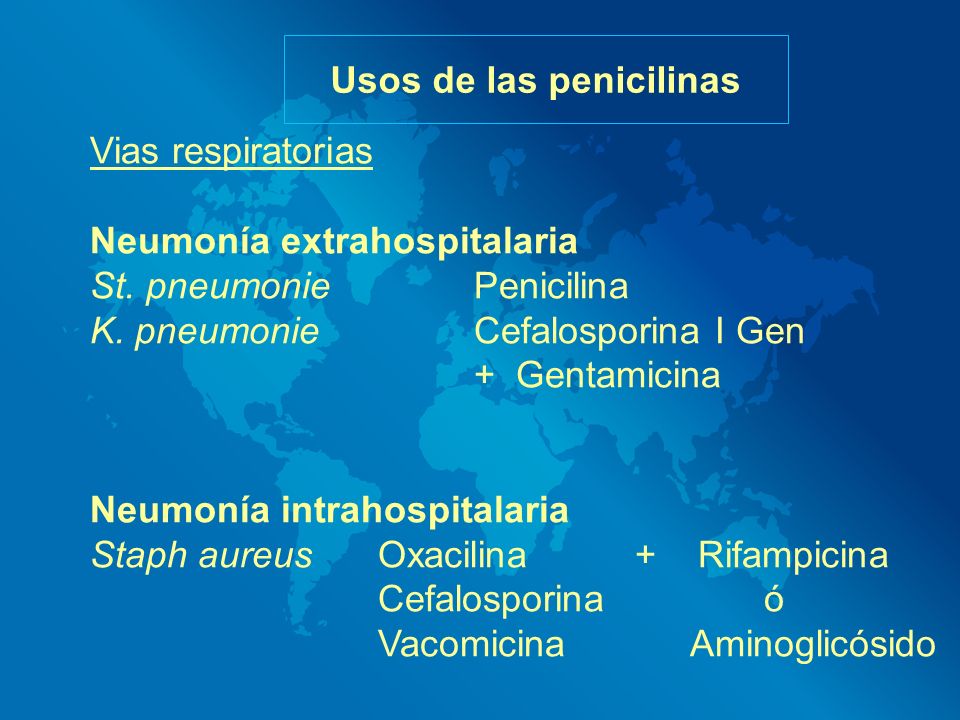 Usos de las penicilinas

Vias respiratorias

Neumonía extrahospitalaria
St. pneumonie Penicilina
K. pneumonie Cefalosporina I Gen
+ Gentamicina

Neumonía intrahospitalaria
Staph aureus Oxacilina + Rifampicina
Cefalosporina ó
Vacomicina Aminoglicósido